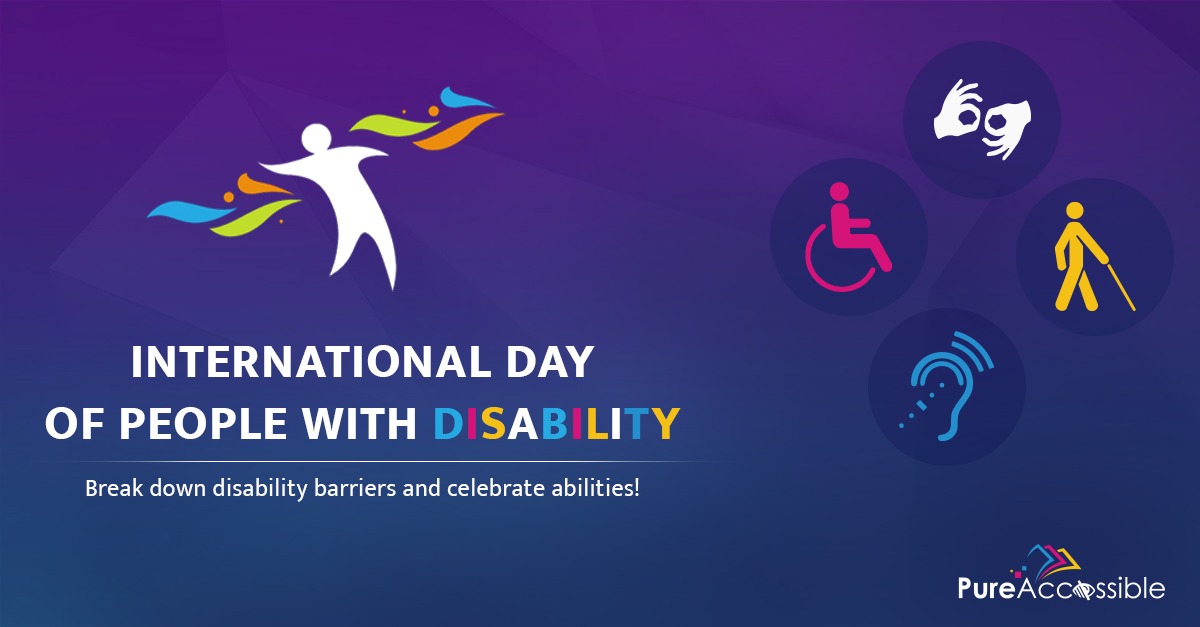 INTERNATIONAL DAY
OF PEOPLE WITH DISABILITY

Break down disability barriers and celebrate abilities!

PureAccessible